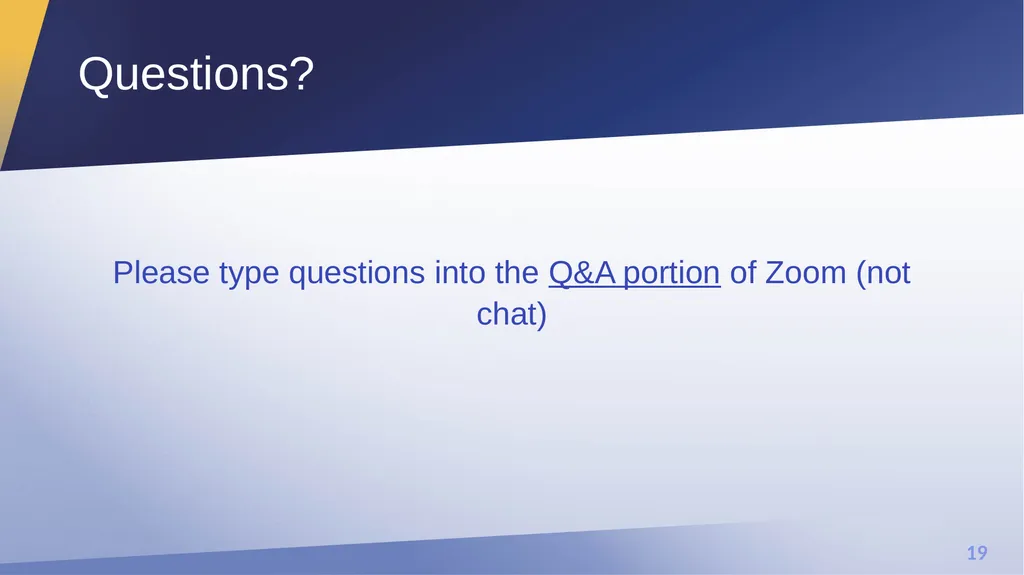 Questions?

Please type questions into the Q&A portion of Zoom (not chat)

19